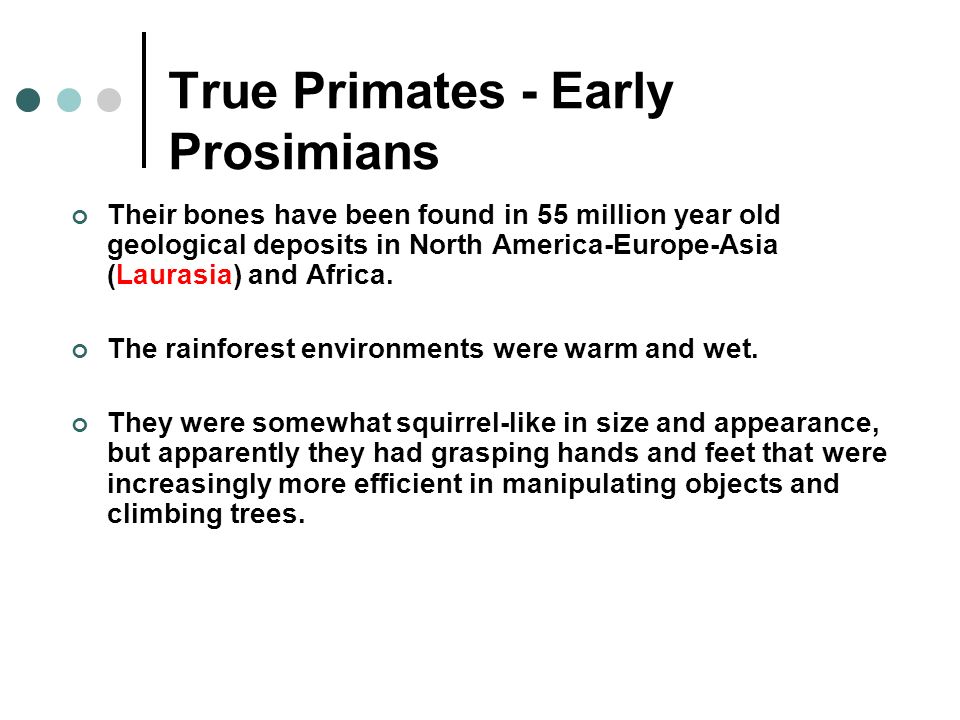 True Primates - Early Prosimians

Their bones have been found in 55 million year old geological deposits in North America-Europe-Asia (Laurasia) and Africa.

The rainforest environments were warm and wet.

They were somewhat squirrel-like in size and appearance, but apparently they had grasping hands and feet that were increasingly more efficient in manipulating objects and climbing trees.